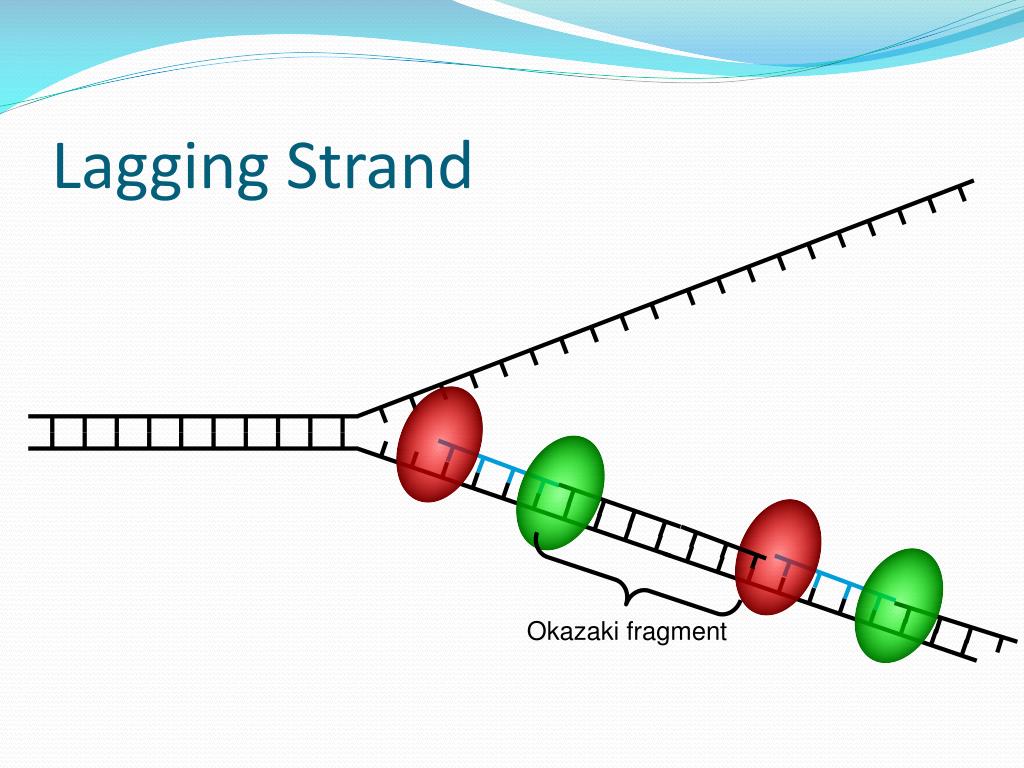 Lagging Strand

Okazaki fragment